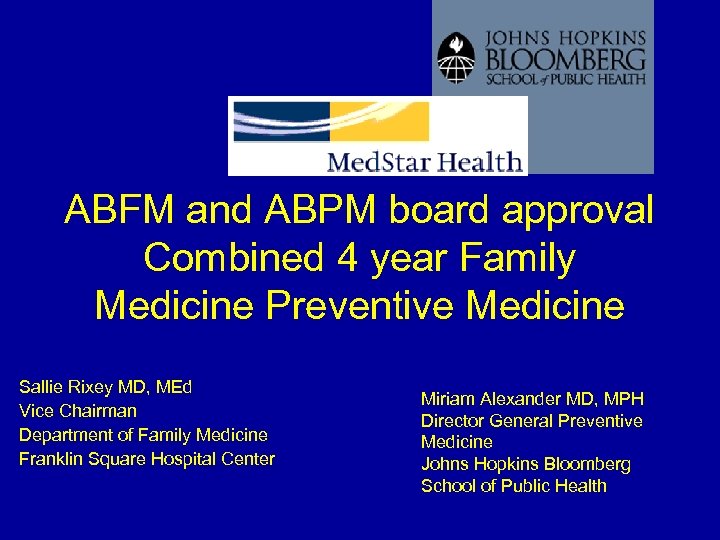 JOHNS HOPKINS
BLOOMBERG
SCHOOL of PUBLIC HEALTH

MedStar Health

ABFM and ABPM board approval
Combined 4 year Family Medicine Preventive Medicine

Sallie Rixey MD, MEd
Vice Chairman
Department of Family Medicine
Franklin Square Hospital Center

Miriam Alexander MD, MPH
Director General Preventive Medicine
Johns Hopkins Bloomberg School of Public Health